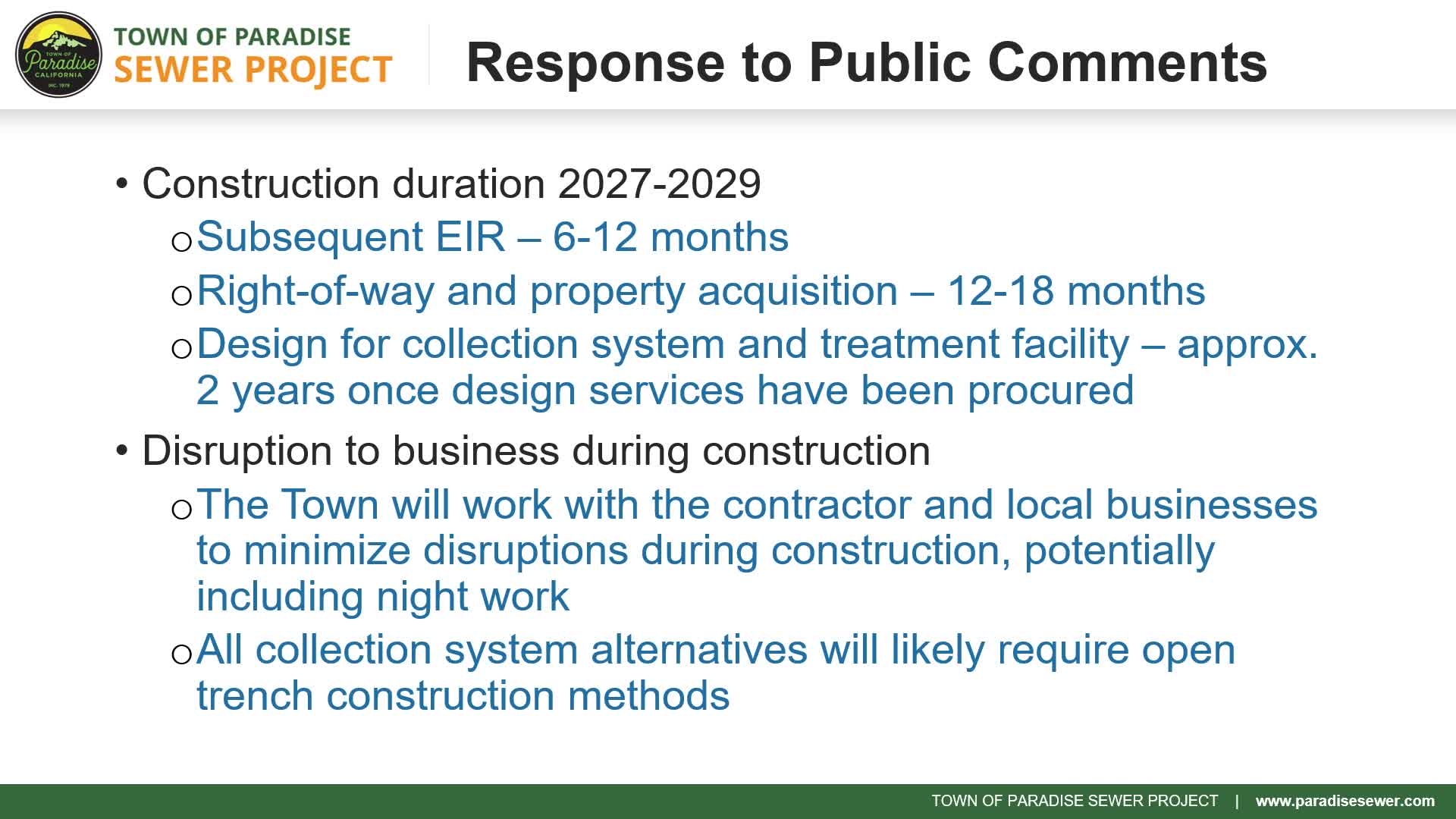 TOWN OF Paradise CALIFORNIA INC. 1979

TOWN OF PARADISE
SEWER PROJECT

Response to Public Comments

• Construction duration 2027-2029
 o Subsequent EIR – 6-12 months
 o Right-of-way and property acquisition – 12-18 months
 o Design for collection system and treatment facility – approx. 2 years once design services have been procured

• Disruption to business during construction
 o The Town will work with the contractor and local businesses to minimize disruptions during construction, potentially including night work
 o All collection system alternatives will likely require open trench construction methods

TOWN OF PARADISE SEWER PROJECT | www.paradisesewer.com